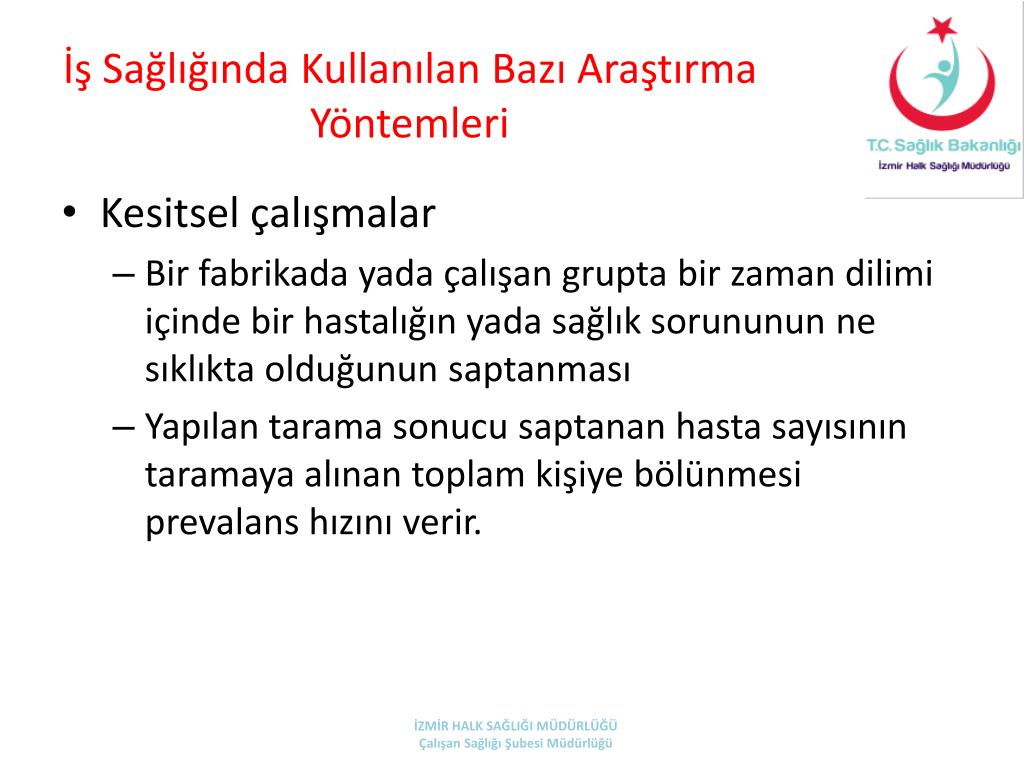 İş Sağlığında Kullanılan Bazı Araştırma Yöntemleri

T.C. Sağlık Bakanlığı
İzmir Halk Sağlığı Müdürlüğü

• Kesitsel çalışmalar
– Bir fabrikada yada çalışan grupta bir zaman dilimi içinde bir hastalığın yada sağlık sorununun ne sıklıkta olduğunun saptanması
– Yapılan tarama sonucu saptanan hasta sayısının taramaya alınan toplam kişiye bölünmesi prevalans hızını verir.

İZMİR HALK SAĞLIĞI MÜDÜRLÜĞÜ
Çalışan Sağlığı Şubesi Müdürlüğü